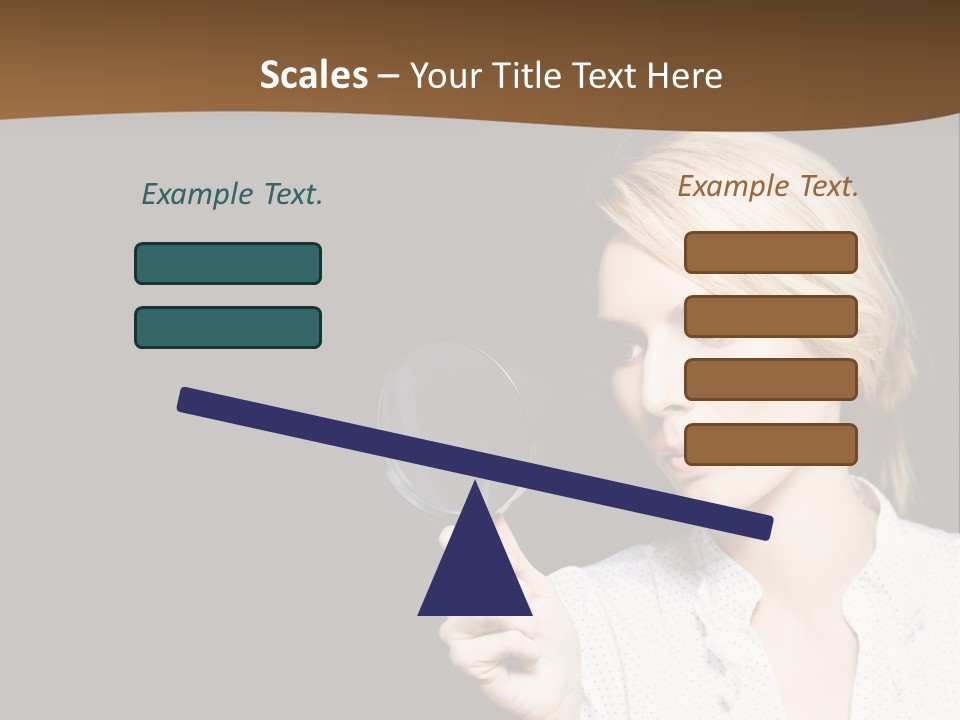 Scales – Your Title Text Here

Example Text.

Example Text.